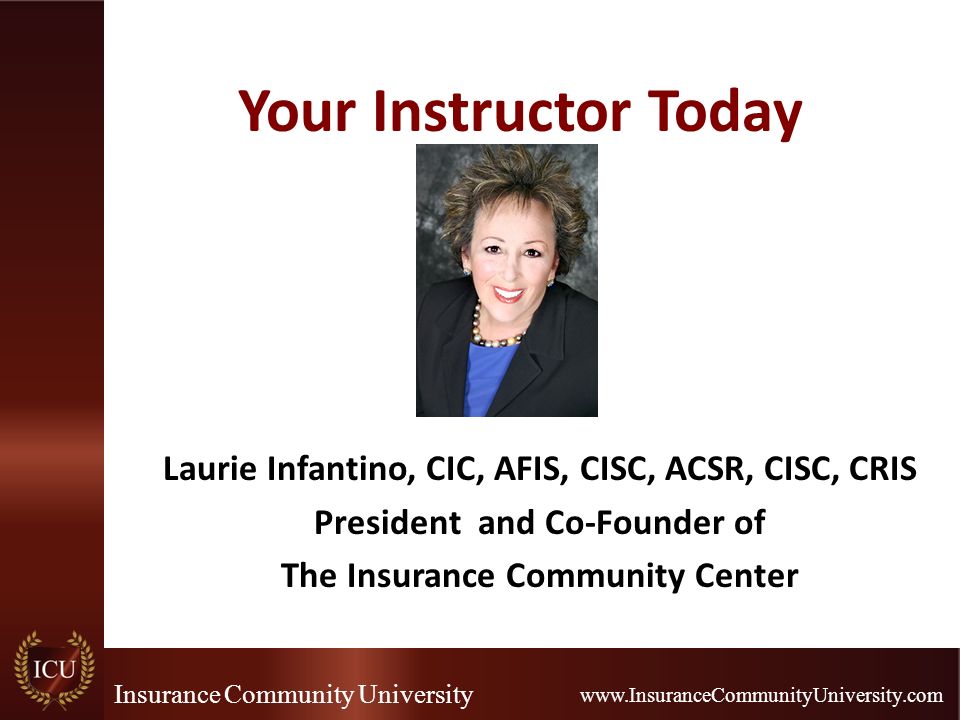 Your Instructor Today

Laurie Infantino, CIC, AFIS, CISC, ACSR, CISC, CRIS
President and Co-Founder of
The Insurance Community Center

ICU

Insurance Community University

www.InsuranceCommunityUniversity.com